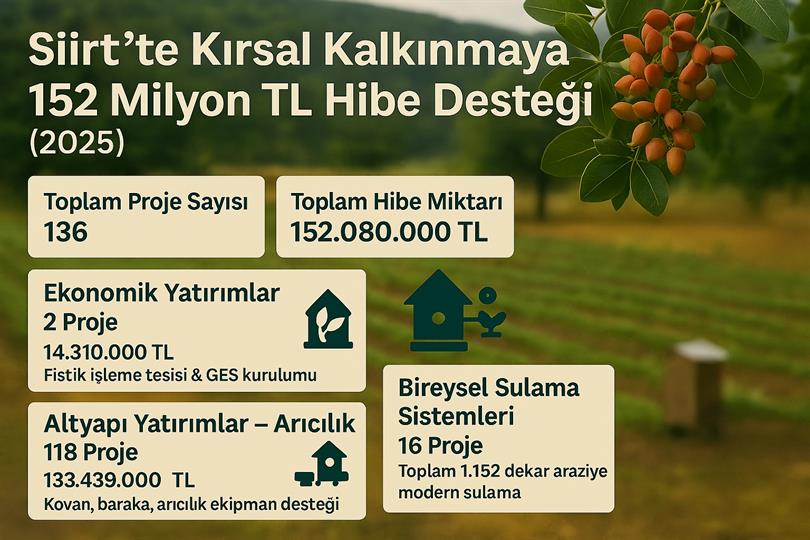 Siirt'te Kırsal Kalkınmaya 152 Milyon TL Hibe Desteği (2025)

Toplam Proje Sayısı
136

Toplam Hibe Miktarı
152.080.000 TL

Ekonomik Yatırımlar
2 Proje
14.310.000 TL
Fistik işleme tesisi & GES kurulumu

Altyapı Yatırımlar – Arıcılık
118 Proje
133.439.000 TL
Kovan, baraka, arıcılık ekipman desteği

Bireysel Sulama Sistemleri
16 Proje
Toplam 1.152 dekar araziye modern sulama